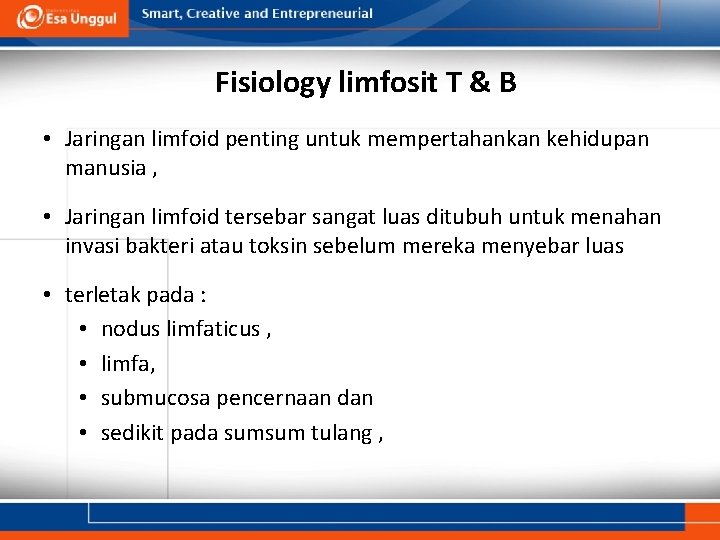 Esa Unggul

Smart, Creative and Entrepreneurial

Fisiology limfosit T & B

• Jaringan limfoid penting untuk mempertahankan kehidupan manusia ,

• Jaringan limfoid tersebar sangat luas ditubuh untuk menahan invasi bakteri atau toksin sebelum mereka menyebar luas

• terletak pada :
  • nodus limfaticus ,
  • limfa,
  • submucosa pencernaan dan
  • sedikit pada sumsum tulang ,